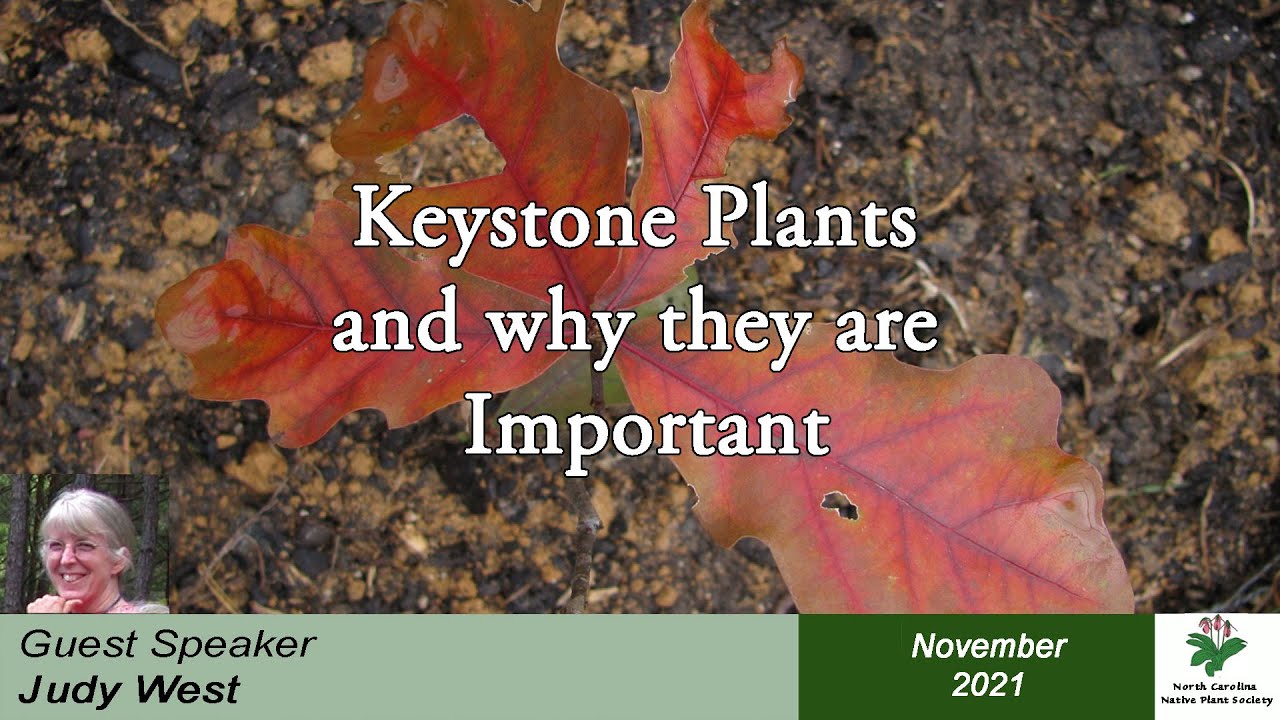 Keystone Plants and why they are Important

Guest Speaker
Judy West

November 2021

North Carolina Native Plant Society